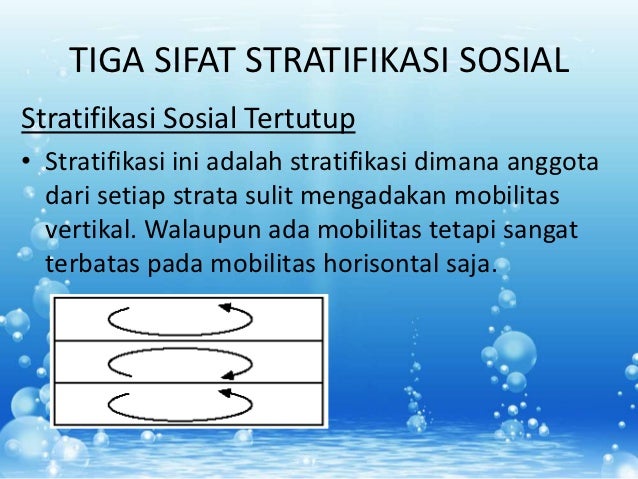 TIGA SIFAT STRATIFIKASI SOSIAL

Stratifikasi Sosial Tertutup

• Stratifikasi ini adalah stratifikasi dimana anggota dari setiap strata sulit mengadakan mobilitas vertikal. Walaupun ada mobilitas tetapi sangat terbatas pada mobilitas horisontal saja.